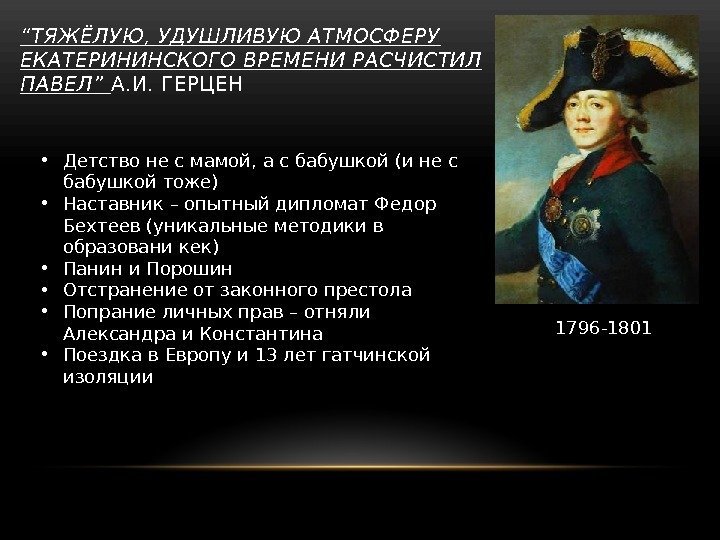 “ТЯЖЁЛУЮ, УДУШЛИВУЮ АТМОСФЕРУ ЕКАТЕРИНИНСКОГО ВРЕМЕНИ РАСЧИСТИЛ ПАВЕЛ” А.И. ГЕРЦЕН

• Детство не с мамой, а с бабушкой (и не с бабушкой тоже)
• Наставник – опытный дипломат Федор Бехтеев (уникальные методики в образовани кек)
• Панин и Порошин
• Отстранение от законного престола
• Попрание личных прав – отняли Александра и Константина
• Поездка в Европу и 13 лет гатчинской изоляции

1796-1801